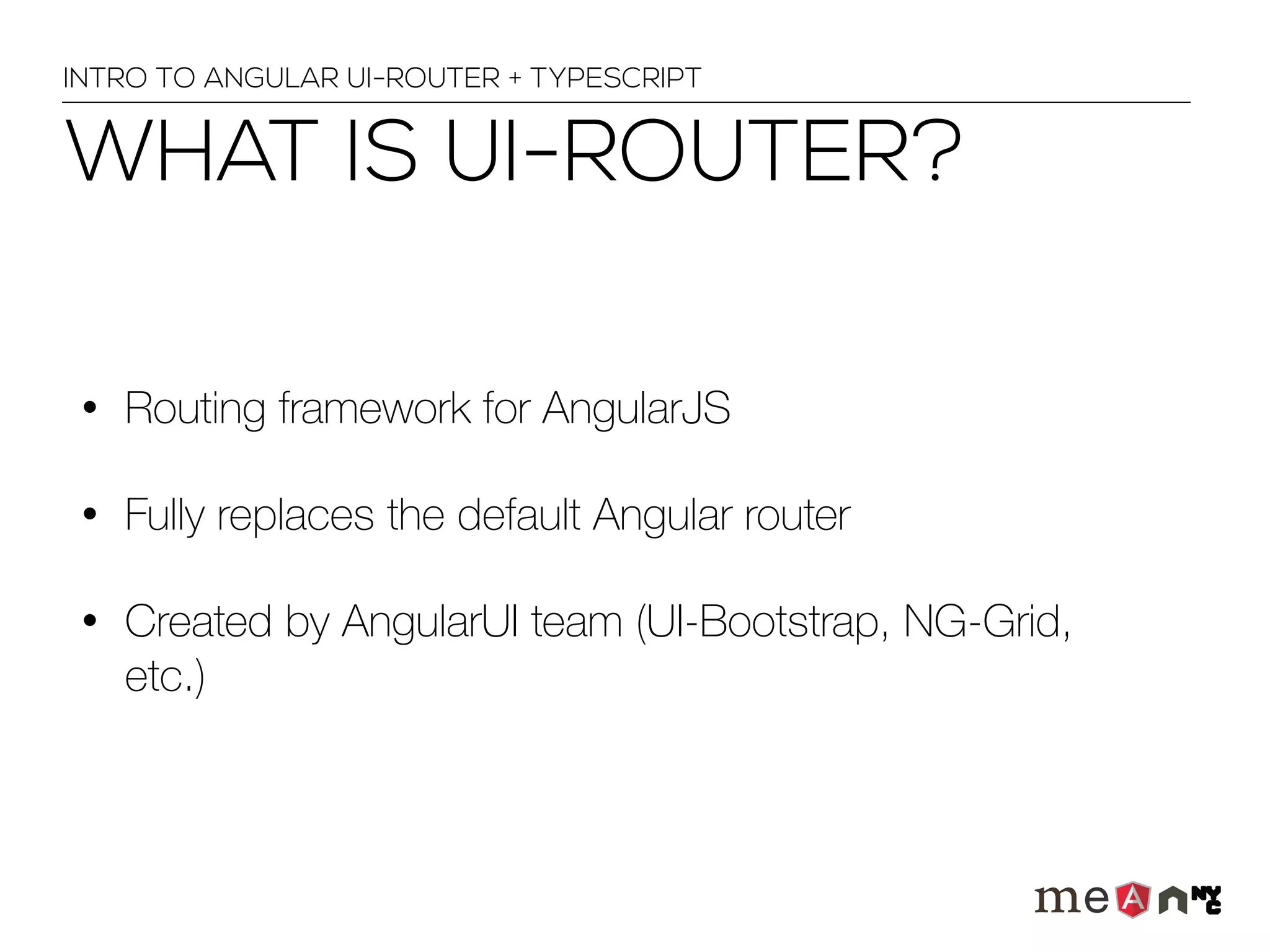 INTRO TO ANGULAR UI-ROUTER + TYPESCRIPT

WHAT IS UI-ROUTER?

• Routing framework for AngularJS

• Fully replaces the default Angular router

• Created by AngularUI team (UI-Bootstrap, NG-Grid, etc.)

meAn NYC